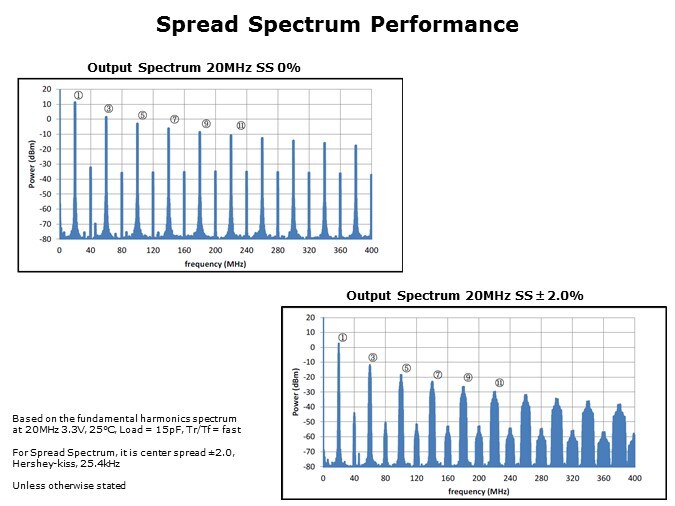 Spread Spectrum Performance

Output Spectrum 20MHz SS 0%

20
10
0
-10
-20
-30
-40
-50
-60
-70
-80

Power (dBm)

①
③
⑤
⑦
⑨
⑪

0 40 80 120 160 200 240 280 320 360 400

frequency (MHz)

Output Spectrum 20MHz SS ± 2.0%

20
10
0
-10
-20
-30
-40
-50
-60
-70
-80

Power (dBm)

①
③
⑤
⑦
⑨
⑪

0 40 80 120 160 200 240 280 320 360 400

frequency (MHz)

Based on the fundamental harmonics spectrum at 20MHz 3.3V, 25°C, Load = 15pF, Tr/Tf = fast

For Spread Spectrum, it is center spread ±2.0, Hershey-kiss, 25.4kHz

Unless otherwise stated